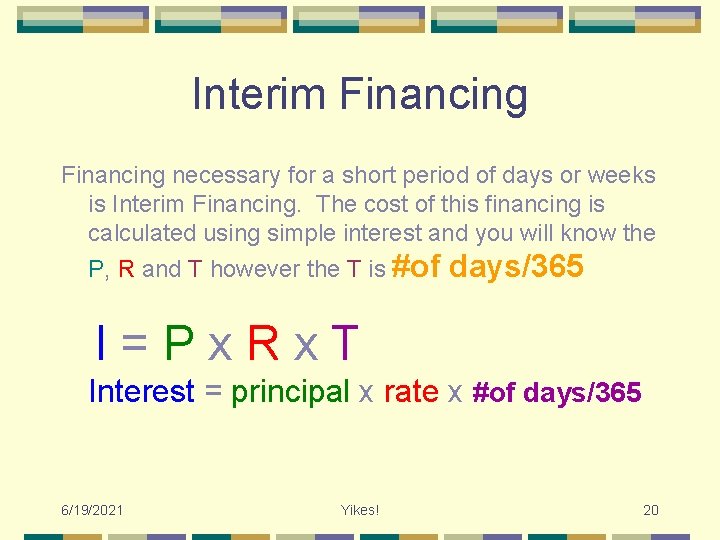 Interim Financing

Financing necessary for a short period of days or weeks is Interim Financing. The cost of this financing is calculated using simple interest and you will know the P, R and T however the T is #of days/365

I = P x R x T

Interest = principal x rate x #of days/365

6/19/2021

Yikes!

20